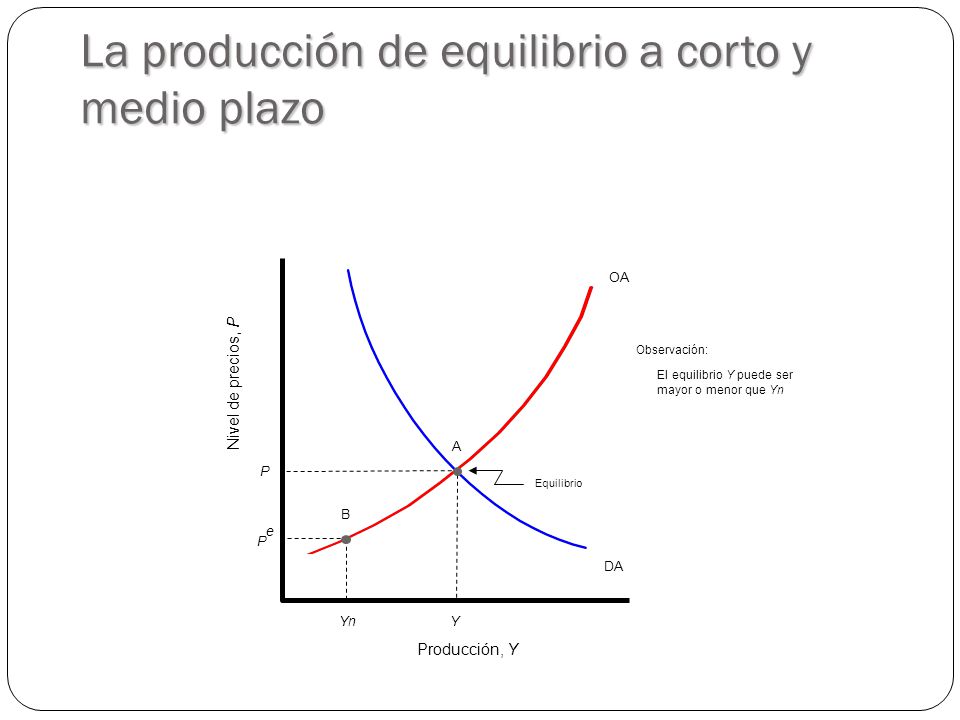 La producción de equilibrio a corto y medio plazo

OA

Observación:

El equilibrio Y puede ser mayor o menor que Yn

Nivel de precios, P

A

P

Equilibrio

B

$P^e$

DA

Yn

Y

Producción, Y